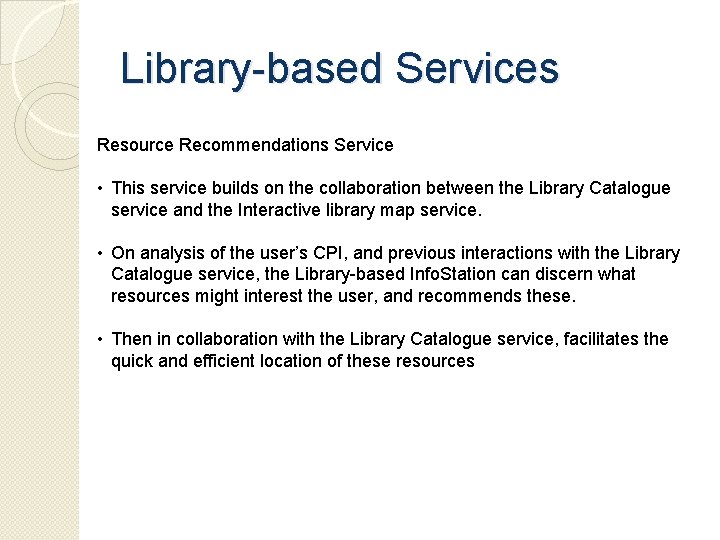 Library-based Services

Resource Recommendations Service

• This service builds on the collaboration between the Library Catalogue service and the Interactive library map service.

• On analysis of the user's CPI, and previous interactions with the Library Catalogue service, the Library-based InfoStation can discern what resources might interest the user, and recommends these.

• Then in collaboration with the Library Catalogue service, facilitates the quick and efficient location of these resources